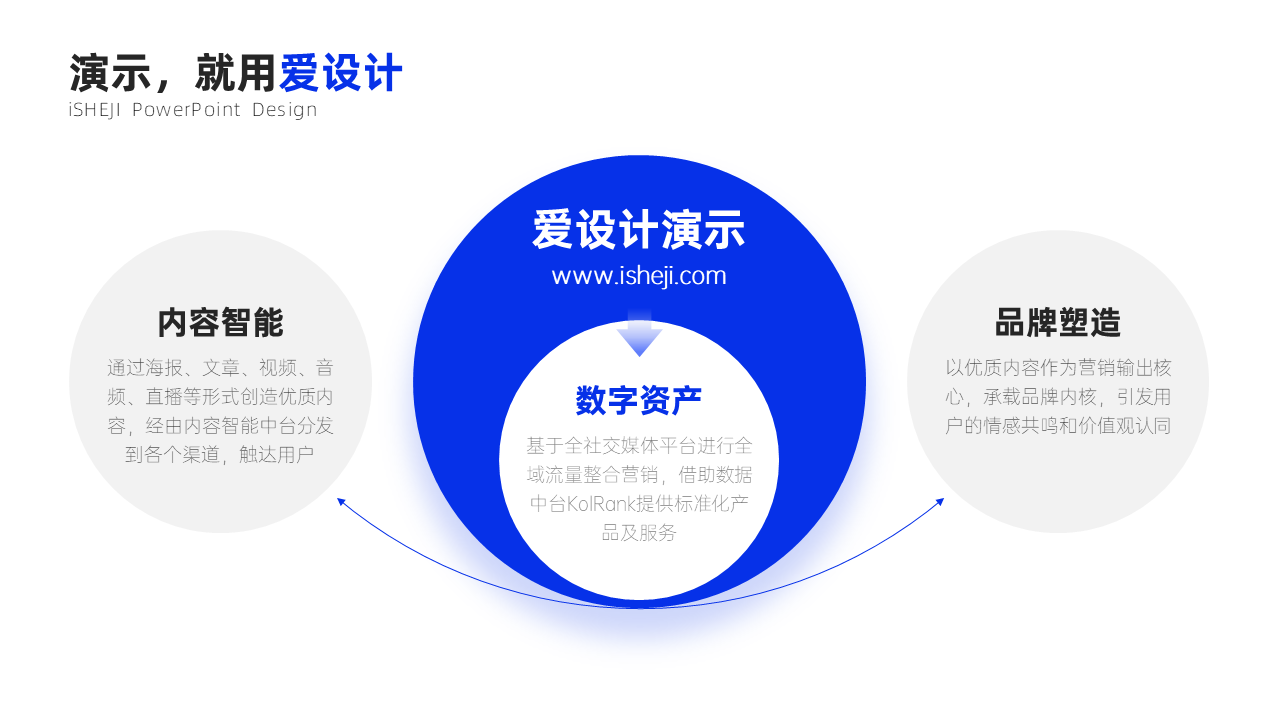 演示，就用爱设计
iSHEJI PowerPoint Design

内容智能
通过海报、文章、视频、音频、直播等形式创造优质内容，经由内容智能中台分发到各个渠道，触达用户

爱设计演示
www.isheji.com

数字资产
基于全社交媒体平台进行全域流量整合营销，借助数据中台KolRank提供标准化产品及服务

品牌塑造
以优质内容作为营销输出核心，承载品牌内核，引发用户的情感共鸣和价值观认同